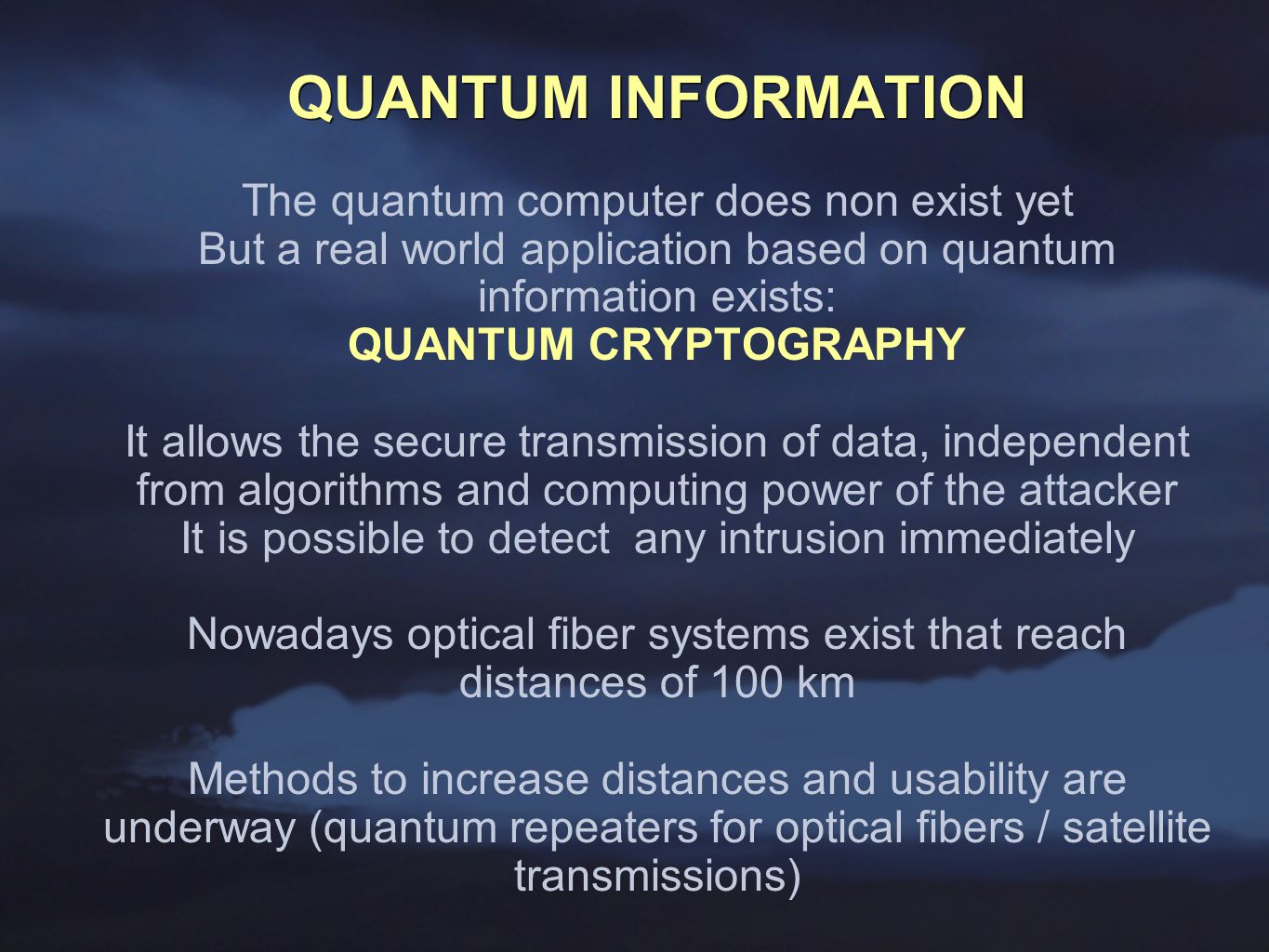 QUANTUM INFORMATION

The quantum computer does non exist yet
But a real world application based on quantum information exists:
QUANTUM CRYPTOGRAPHY

It allows the secure transmission of data, independent from algorithms and computing power of the attacker
It is possible to detect  any intrusion immediately

Nowadays optical fiber systems exist that reach distances of 100 km

Methods to increase distances and usability are underway (quantum repeaters for optical fibers / satellite transmissions)